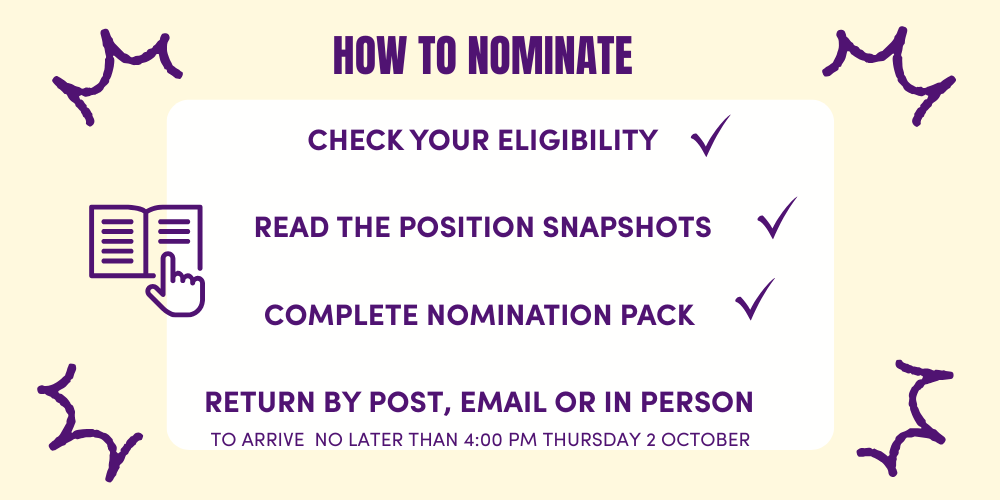 HOW TO NOMINATE

CHECK YOUR ELIGIBILITY ✓

READ THE POSITION SNAPSHOTS ✓

COMPLETE NOMINATION PACK ✓

RETURN BY POST, EMAIL OR IN PERSON

TO ARRIVE NO LATER THAN 4:00 PM THURSDAY 2 OCTOBER